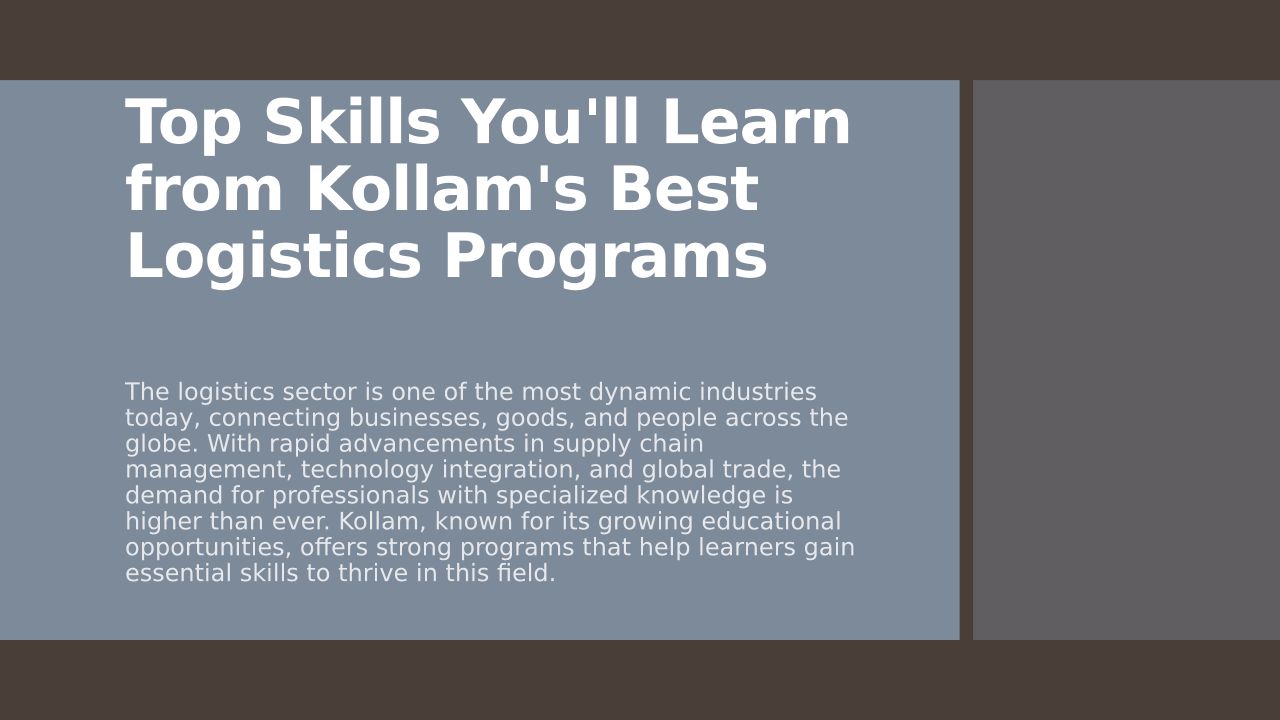 Top Skills You'll Learn from Kollam's Best Logistics Programs

The logistics sector is one of the most dynamic industries today, connecting businesses, goods, and people across the globe. With rapid advancements in supply chain management, technology integration, and global trade, the demand for professionals with specialized knowledge is higher than ever. Kollam, known for its growing educational opportunities, offers strong programs that help learners gain essential skills to thrive in this field.